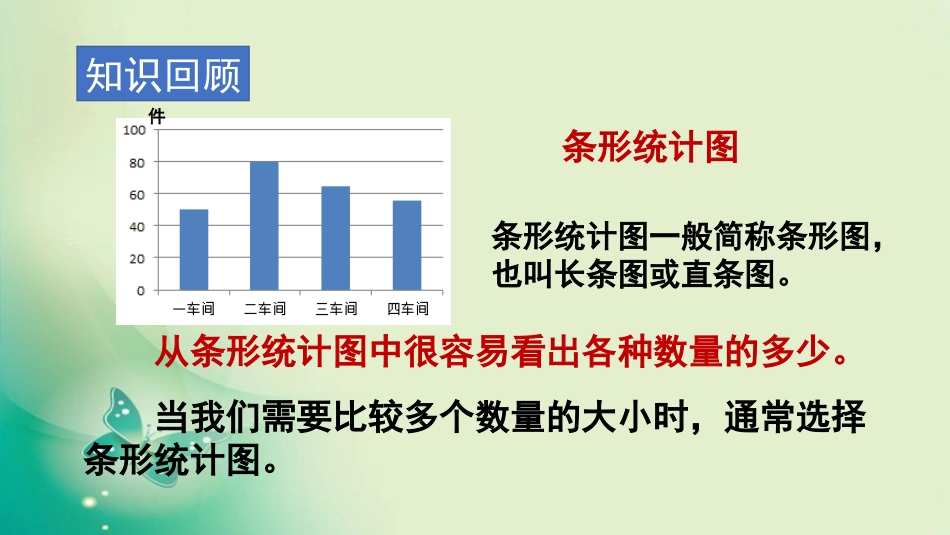 知识回顾

件
100
80
60
40
20
0
一车间 二车间 三车间 四车间

条形统计图

条形统计图一般简称条形图，也叫长条图或直条图。

从条形统计图中很容易看出各种数量的多少。

当我们需要比较多个数量的大小时，通常选择条形统计图。